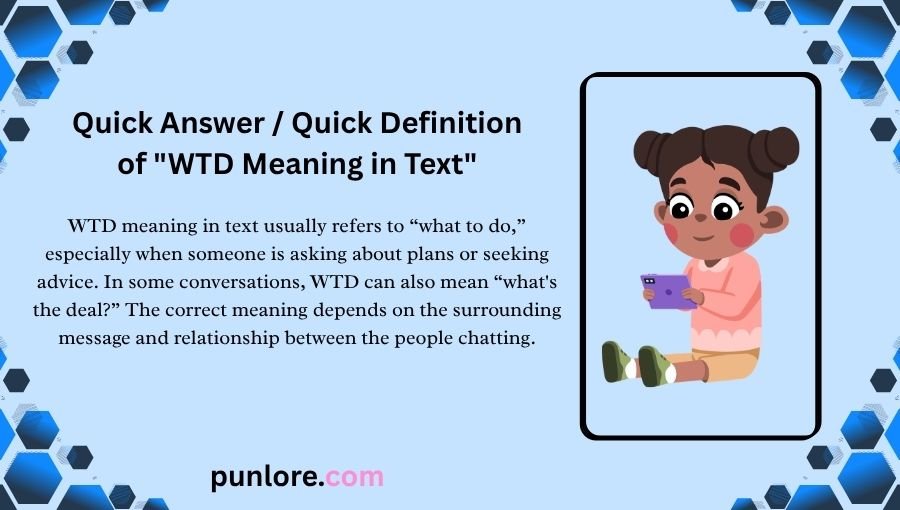 Quick Answer / Quick Definition of "WTD Meaning in Text"

WTD meaning in text usually refers to “what to do,” especially when someone is asking about plans or seeking advice. In some conversations, WTD can also mean “what's the deal?” The correct meaning depends on the surrounding message and relationship between the people chatting.

punlore.com